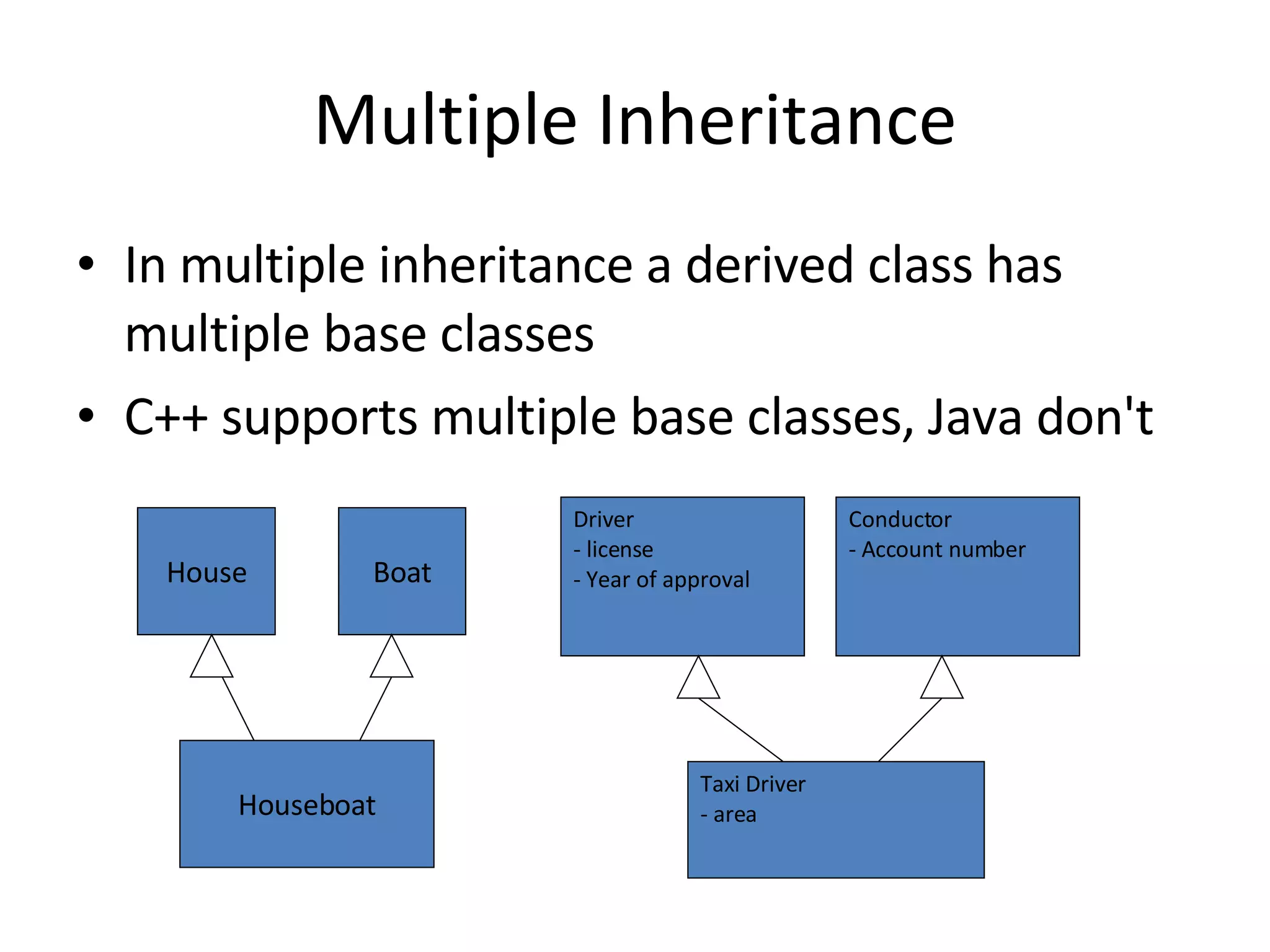 Multiple Inheritance

• In multiple inheritance a derived class has multiple base classes
• C++ supports multiple base classes, Java don't

House

Boat

Houseboat

Driver
- license
- Year of approval

Conductor
- Account number

Taxi Driver
- area